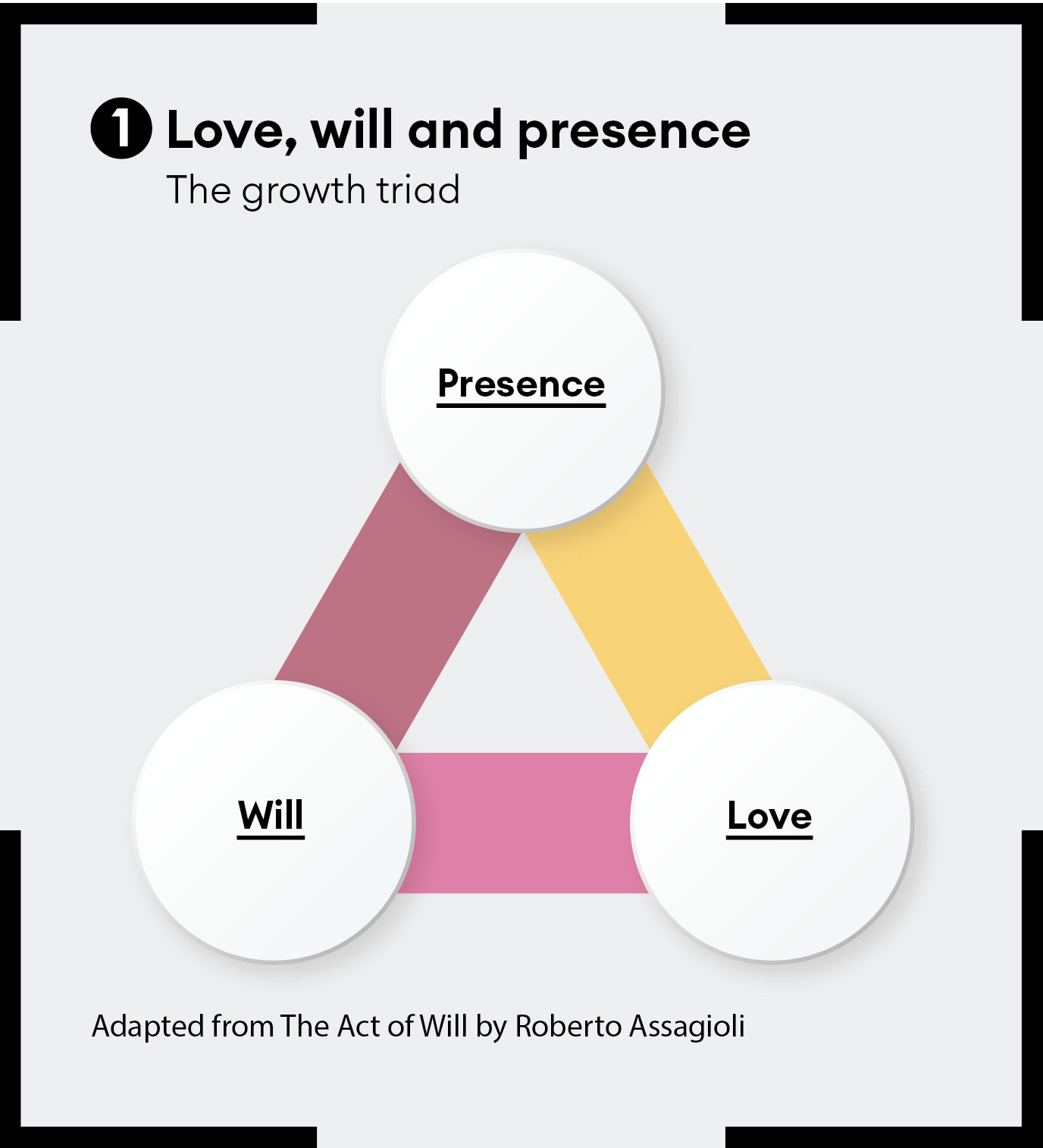 1 Love, will and presence
The growth triad

Presence

Will

Love

Adapted from The Act of Will by Roberto Assagioli